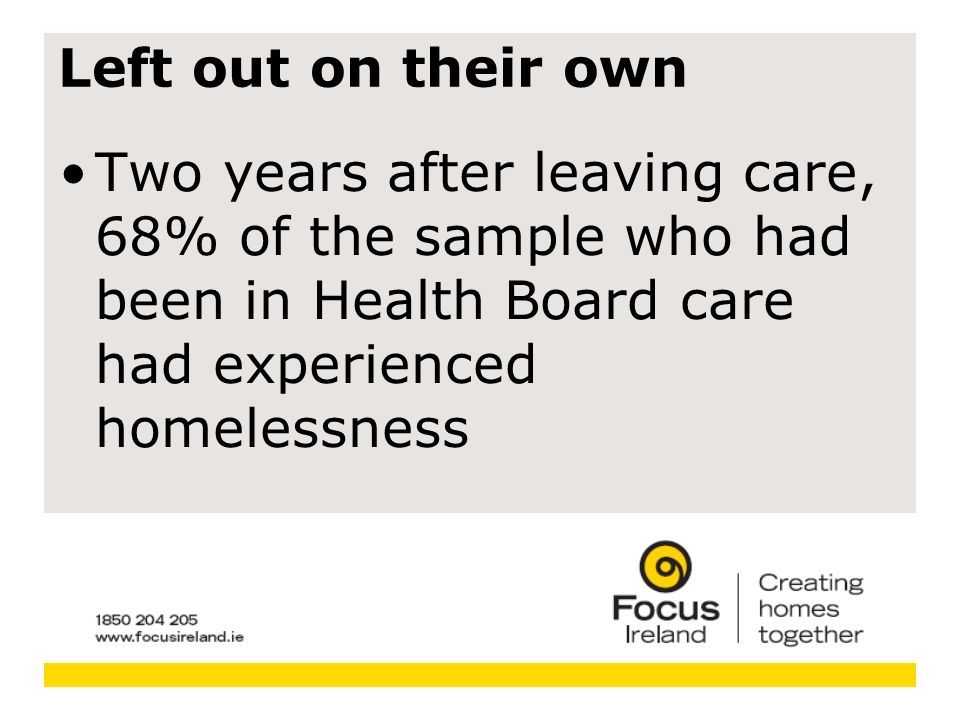 Left out on their own

• Two years after leaving care, 68% of the sample who had been in Health Board care had experienced homelessness

1850 204 205
www.focusireland.ie

Focus Ireland

Creating homes together